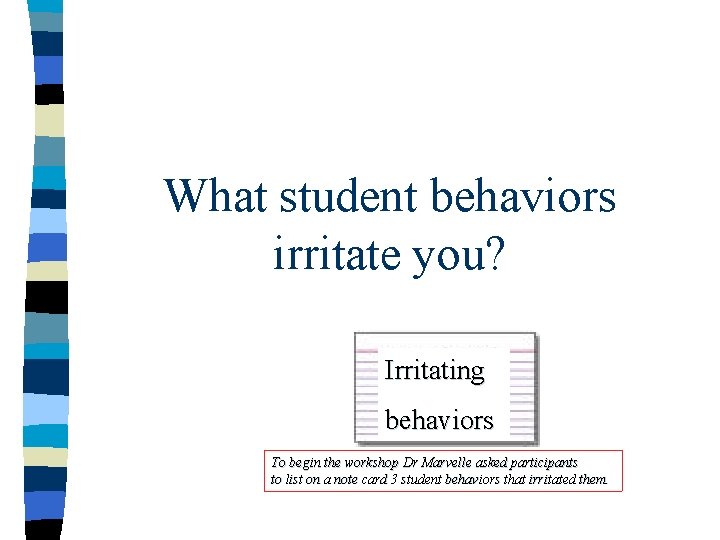 What student behaviors irritate you?

Irritating behaviors

To begin the workshop Dr Marvelle asked participants to list on a note card 3 student behaviors that irritated them.